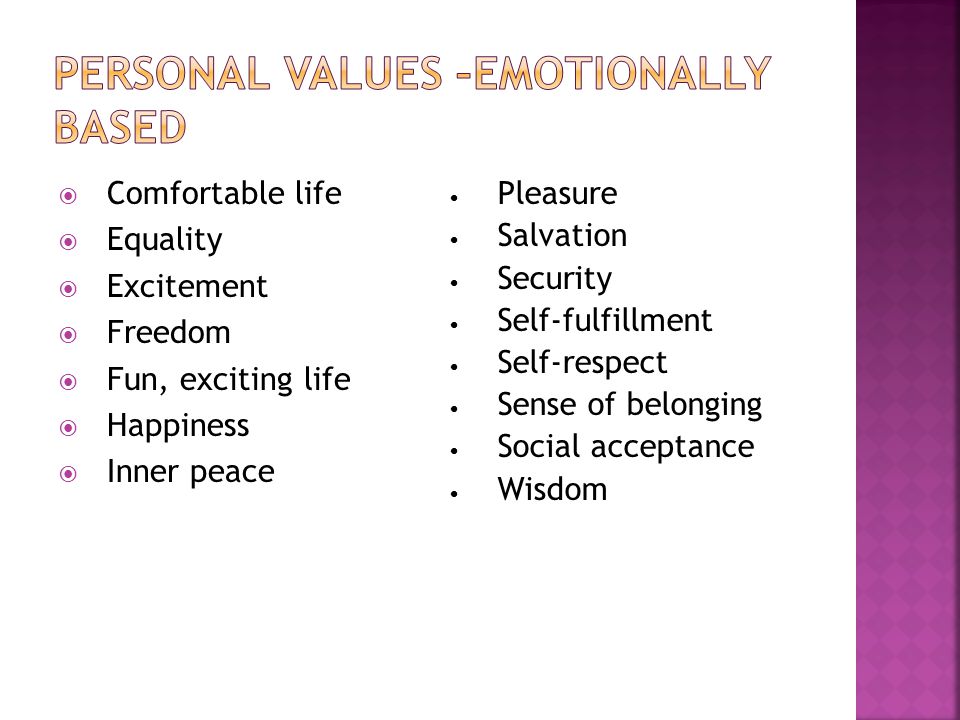 PERSONAL VALUES –EMOTIONALLY BASED

- Comfortable life
- Equality
- Excitement
- Freedom
- Fun, exciting life
- Happiness
- Inner peace

- Pleasure
- Salvation
- Security
- Self-fulfillment
- Self-respect
- Sense of belonging
- Social acceptance
- Wisdom